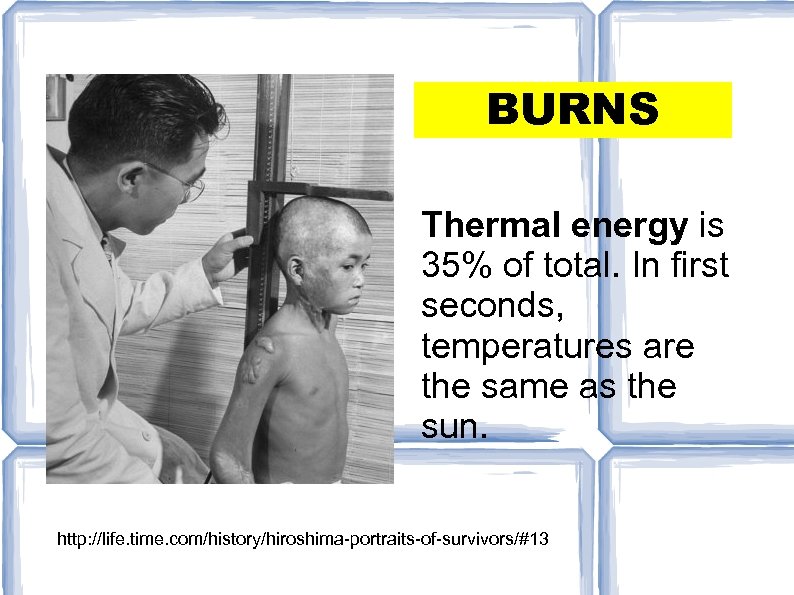 BURNS

Thermal energy is 35% of total. In first seconds, temperatures are the same as the sun.

http://life.time.com/history/hiroshima-portraits-of-survivors/#13